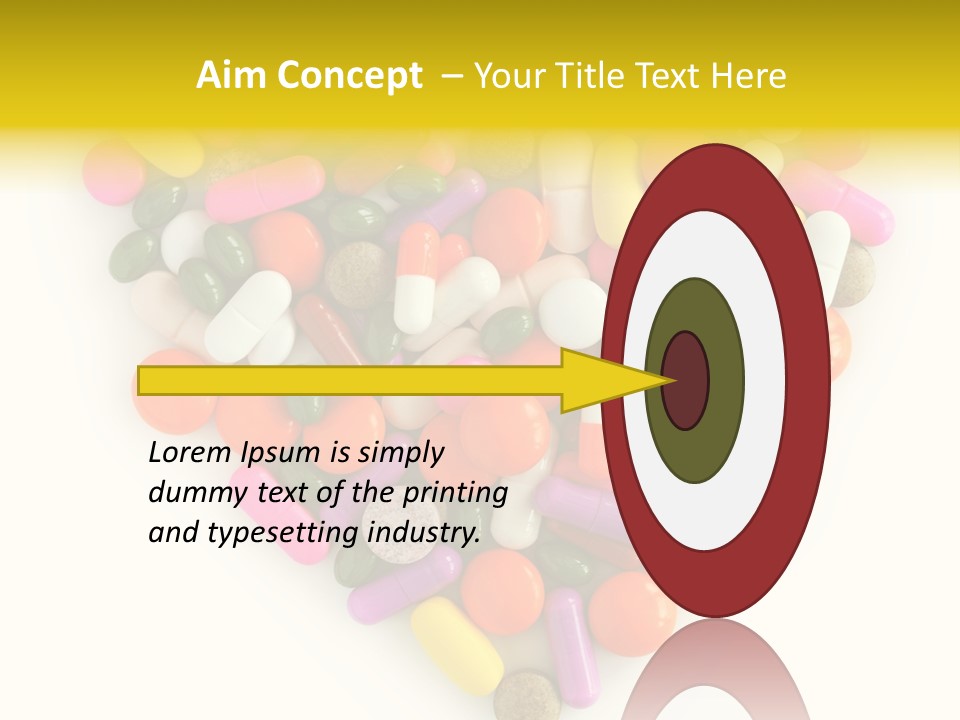 Aim Concept – Your Title Text Here

Lorem Ipsum is simply dummy text of the printing and typesetting industry.